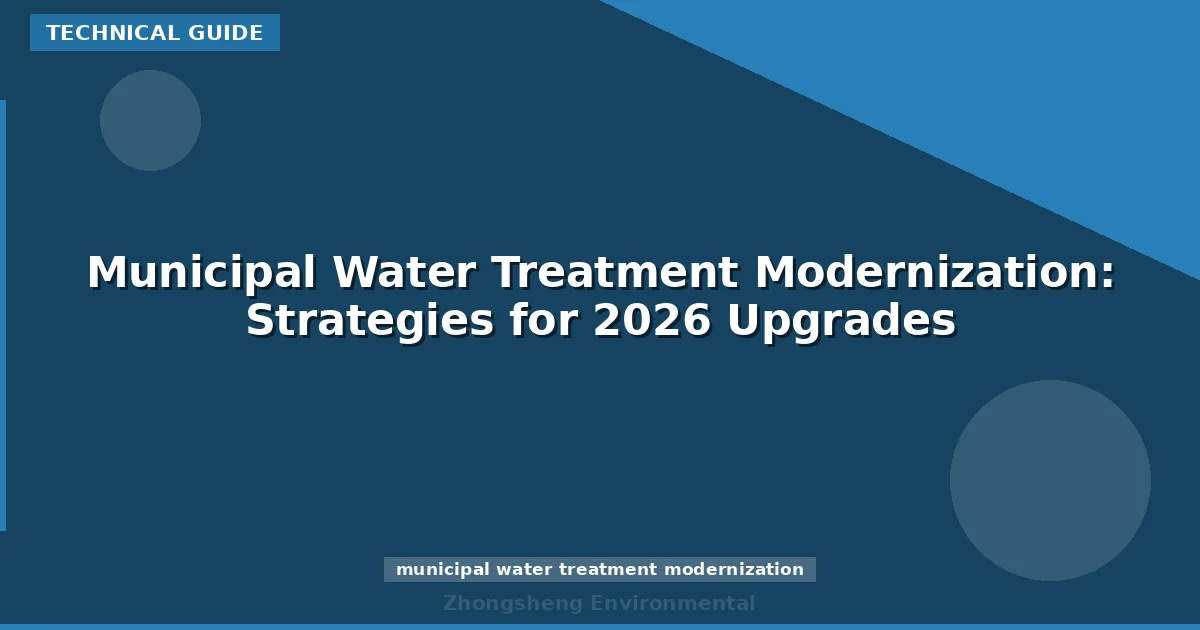 TECHNICAL GUIDE

Municipal Water Treatment Modernization: Strategies for 2026 Upgrades

municipal water treatment modernization

Zhongsheng Environmental